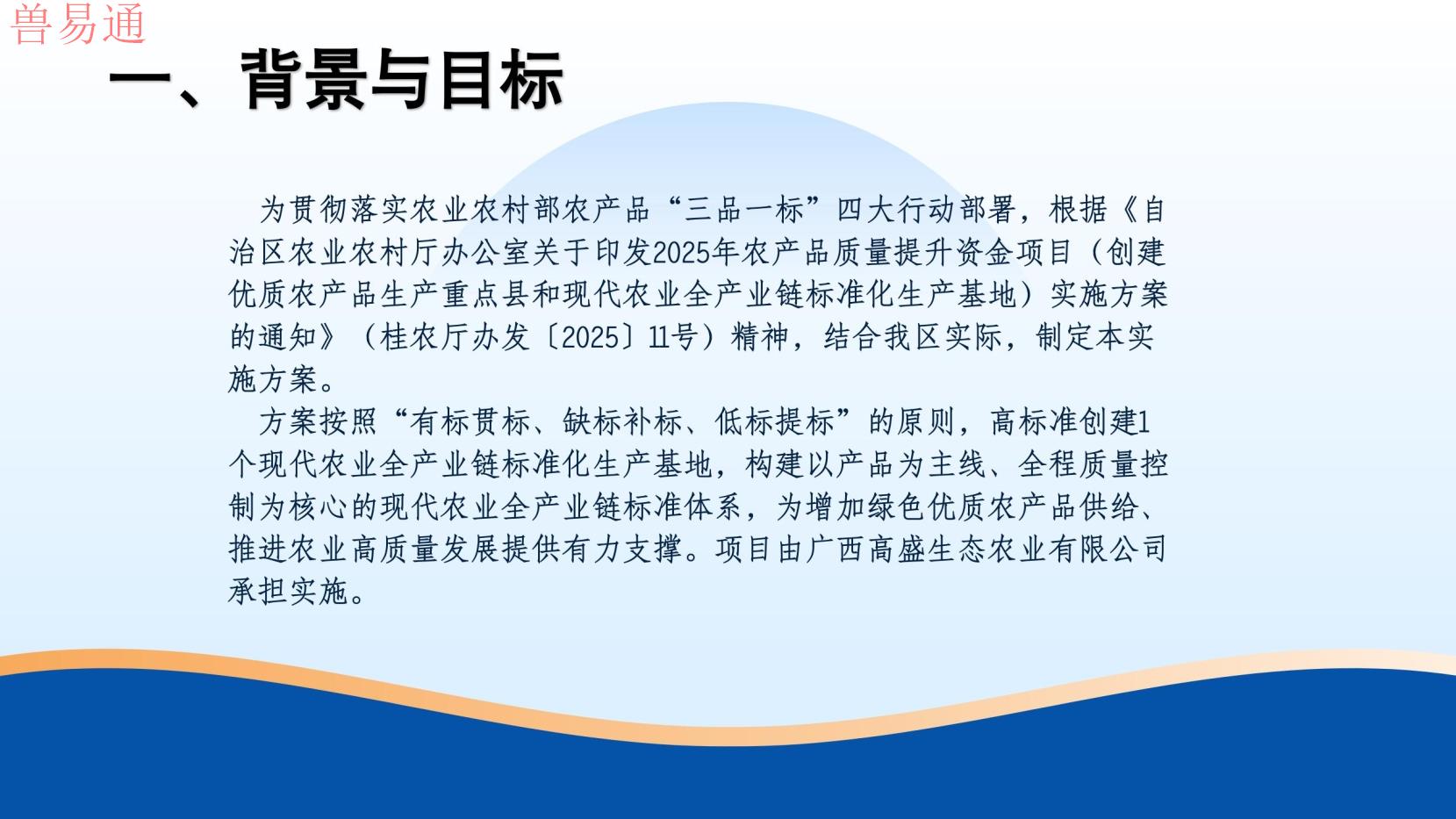 兽易通

一、背景与目标

为贯彻落实农业农村部农产品“三品一标”四大行动部署，根据《自治区农业农村厅办公室关于印发2025年农产品质量提升资金项目（创建优质农产品生产重点县和现代农业全产业链标准化生产基地）实施方案的通知》（桂农厅办发〔2025〕11号）精神，结合我区实际，制定本实施方案。

方案按照“有标贯标、缺标补标、低标提标”的原则，高标准创建1个现代农业全产业链标准化生产基地，构建以产品为主线、全程质量控制为核心的现代农业全产业链标准体系，为增加绿色优质农产品供给、推进农业高质量发展提供有力支撑。项目由广西高盛生态农业有限公司承担实施。